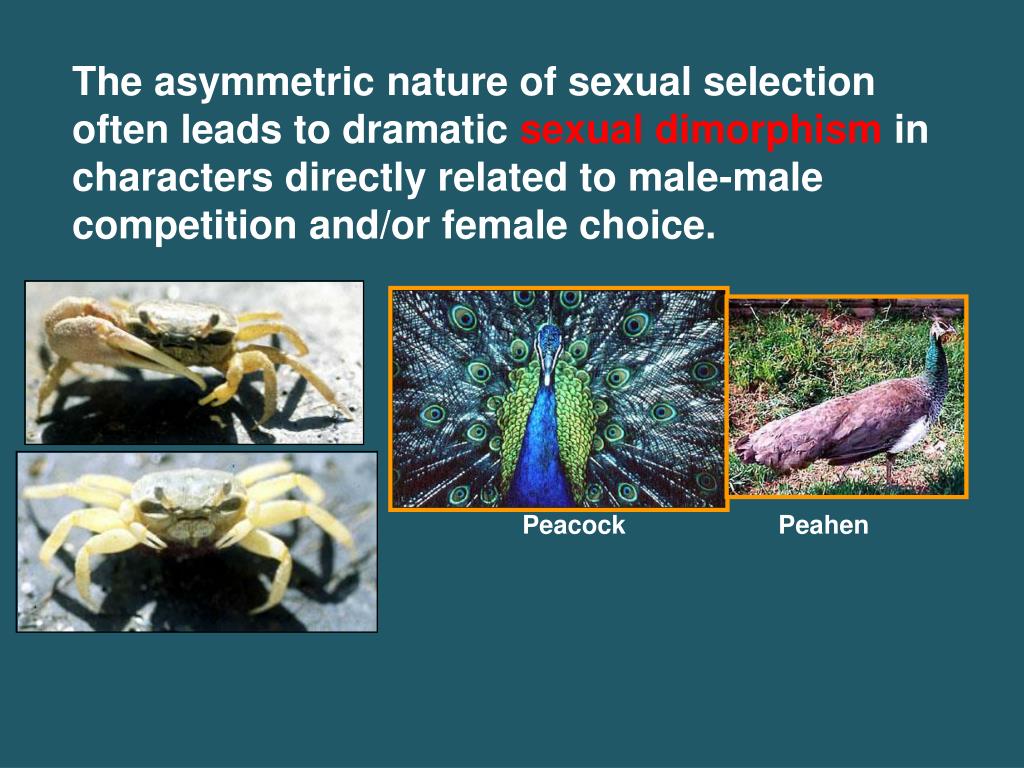 The asymmetric nature of sexual selection often leads to dramatic sexual dimorphism in characters directly related to male-male competition and/or female choice.

Peacock

Peahen